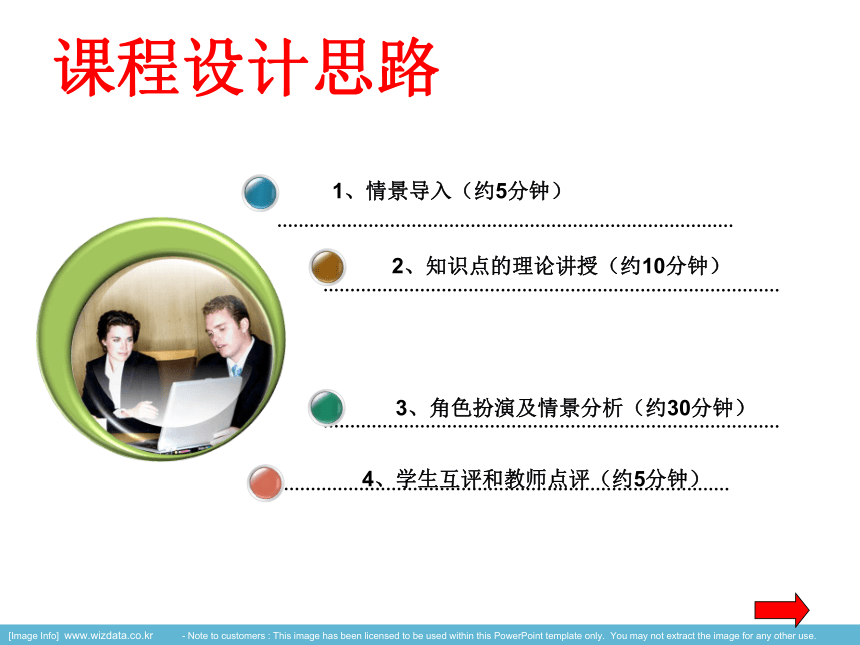 课程设计思路

1、情景导入（约5分钟）

2、知识点的理论讲授（约10分钟）

3、角色扮演及情景分析（约30分钟）

4、学生互评和教师点评（约5分钟）

[Image Info] www.wizdata.co.kr - Note to customers : This image has been licensed to be used within this PowerPoint template only. You may not extract the image for any other use.